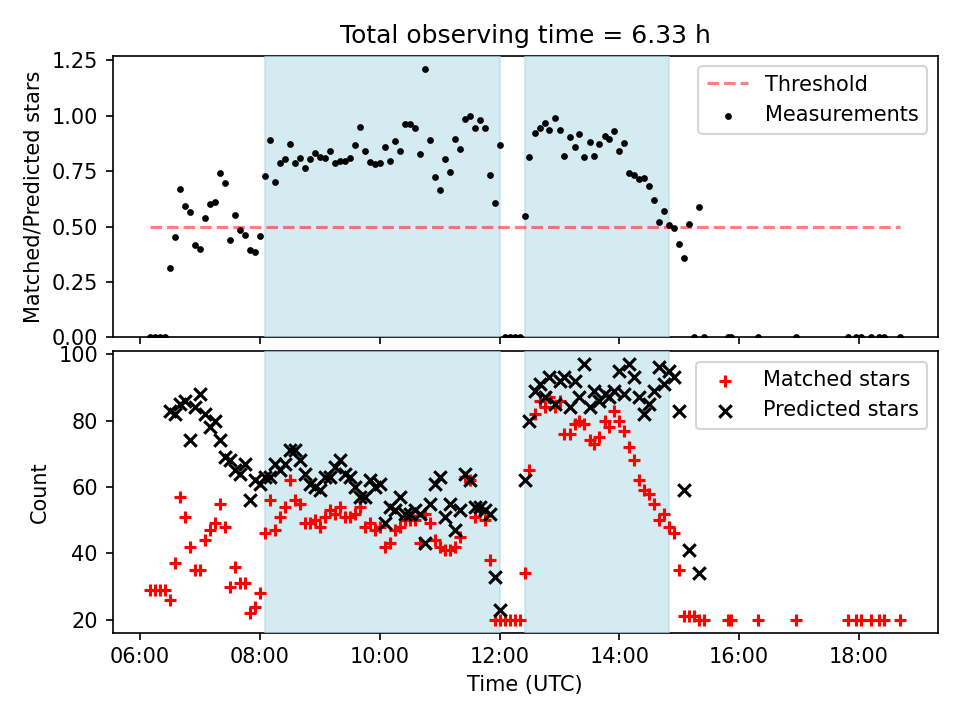 Total observing time = 6.33 h

Matched/Predicted stars

1.25
1.00
0.75
0.50
0.25
0.00

Threshold
Measurements

Count

100
80
60
40
20

Matched stars
Predicted stars

06:00
08:00
10:00
12:00
14:00
16:00
18:00

Time (UTC)